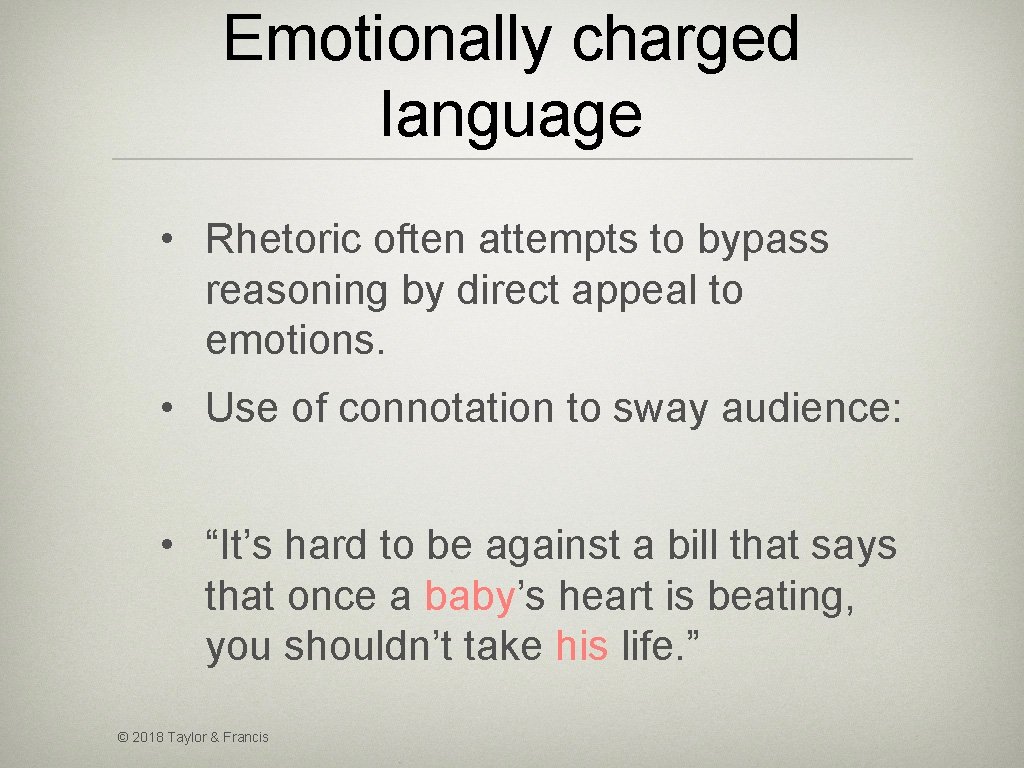 Emotionally charged language

• Rhetoric often attempts to bypass reasoning by direct appeal to emotions.

• Use of connotation to sway audience:

• “It’s hard to be against a bill that says that once a baby’s heart is beating, you shouldn’t take his life.”

© 2018 Taylor & Francis